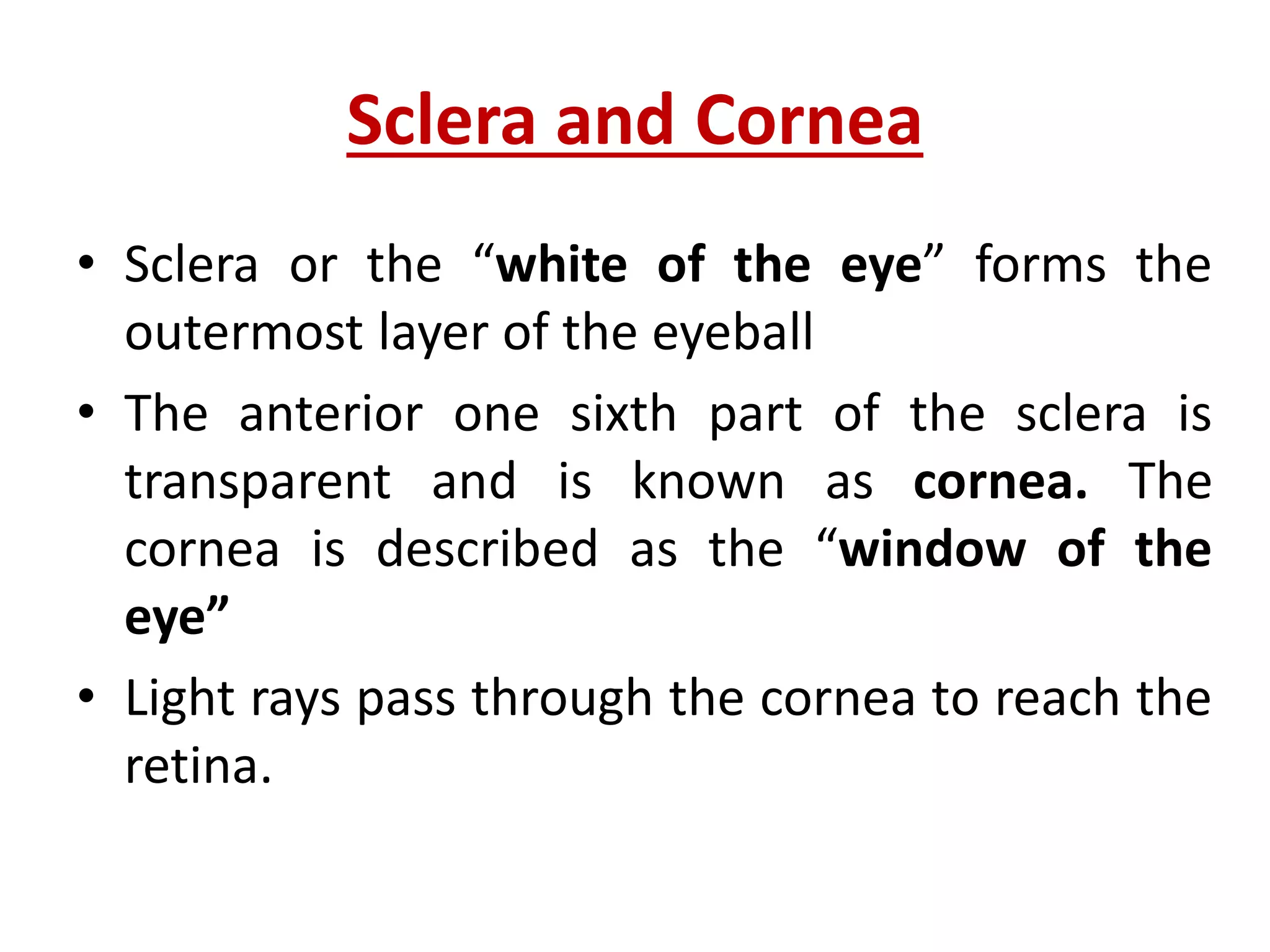 Sclera and Cornea

• Sclera or the “white of the eye” forms the outermost layer of the eyeball

• The anterior one sixth part of the sclera is transparent and is known as cornea. The cornea is described as the “window of the eye”

• Light rays pass through the cornea to reach the retina.